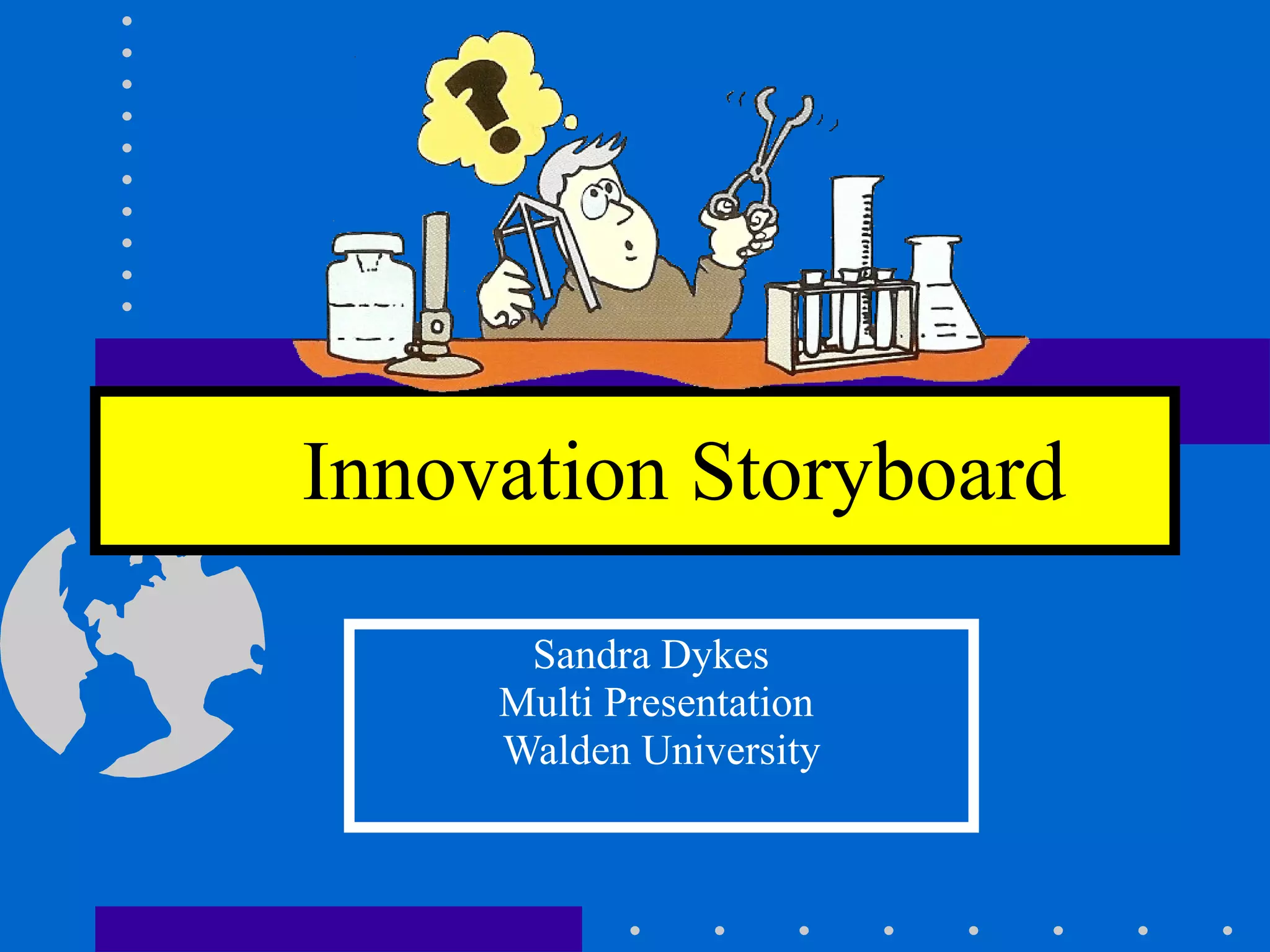 ?

Innovation Storyboard

Sandra Dykes
Multi Presentation
Walden University